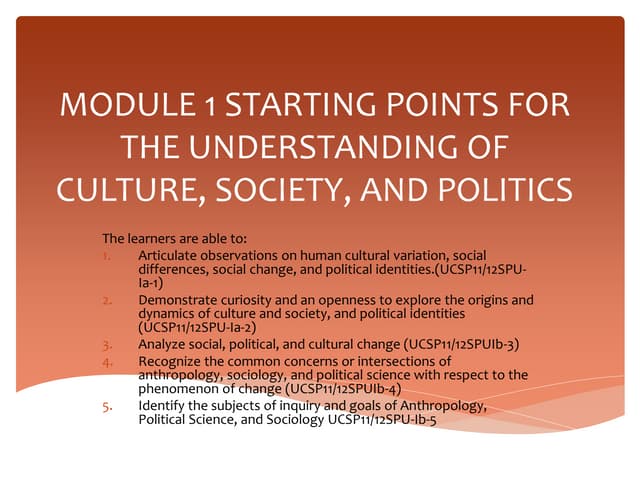 MODULE 1 STARTING POINTS FOR THE UNDERSTANDING OF CULTURE, SOCIETY, AND POLITICS

The learners are able to:
1. Articulate observations on human cultural variation, social differences, social change, and political identities.(UCSP11/12SPU-Ia-1)
2. Demonstrate curiosity and an openness to explore the origins and dynamics of culture and society, and political identities (UCSP11/12SPU-Ia-2)
3. Analyze social, political, and cultural change (UCSP11/12SPUIb-3)
4. Recognize the common concerns or intersections of anthropology, sociology, and political science with respect to the phenomenon of change (UCSP11/12SPUIb-4)
5. Identify the subjects of inquiry and goals of Anthropology, Political Science, and Sociology UCSP11/12SPU-Ib-5